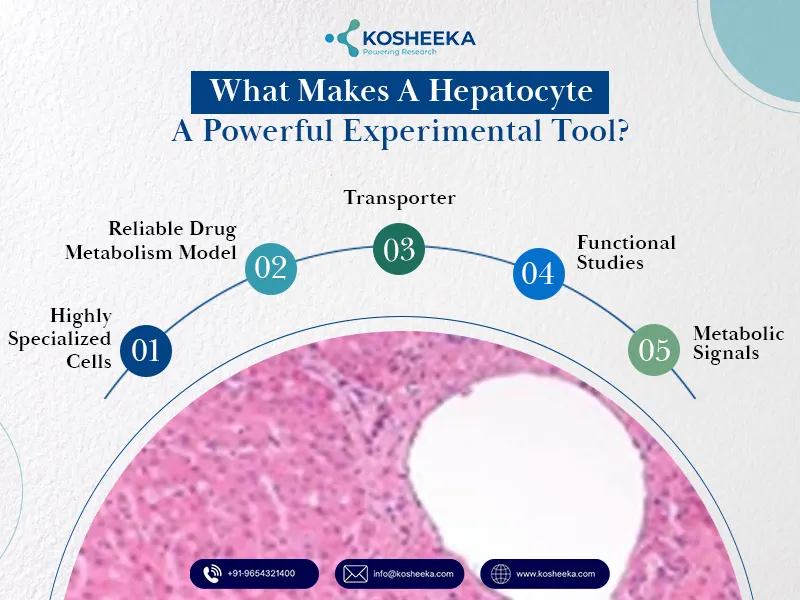 KOSHEEKA
Powering Research

What Makes A Hepatocyte
A Powerful Experimental Tool?

01 Highly Specialized Cells

02 Reliable Drug Metabolism Model

03 Transporter

04 Functional Studies

05 Metabolic Signals

+91-9654321400
info@kosheeka.com
www.kosheeka.com